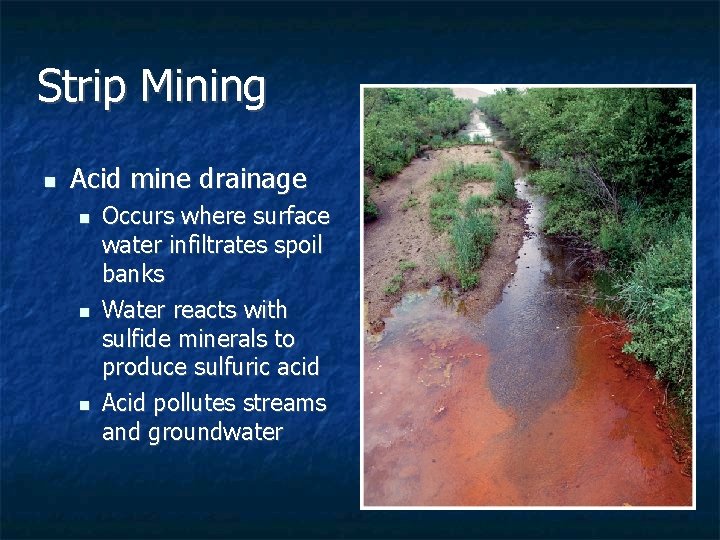 Strip Mining

- Acid mine drainage
  - Occurs where surface water infiltrates spoil banks
  - Water reacts with sulfide minerals to produce sulfuric acid
  - Acid pollutes streams and groundwater